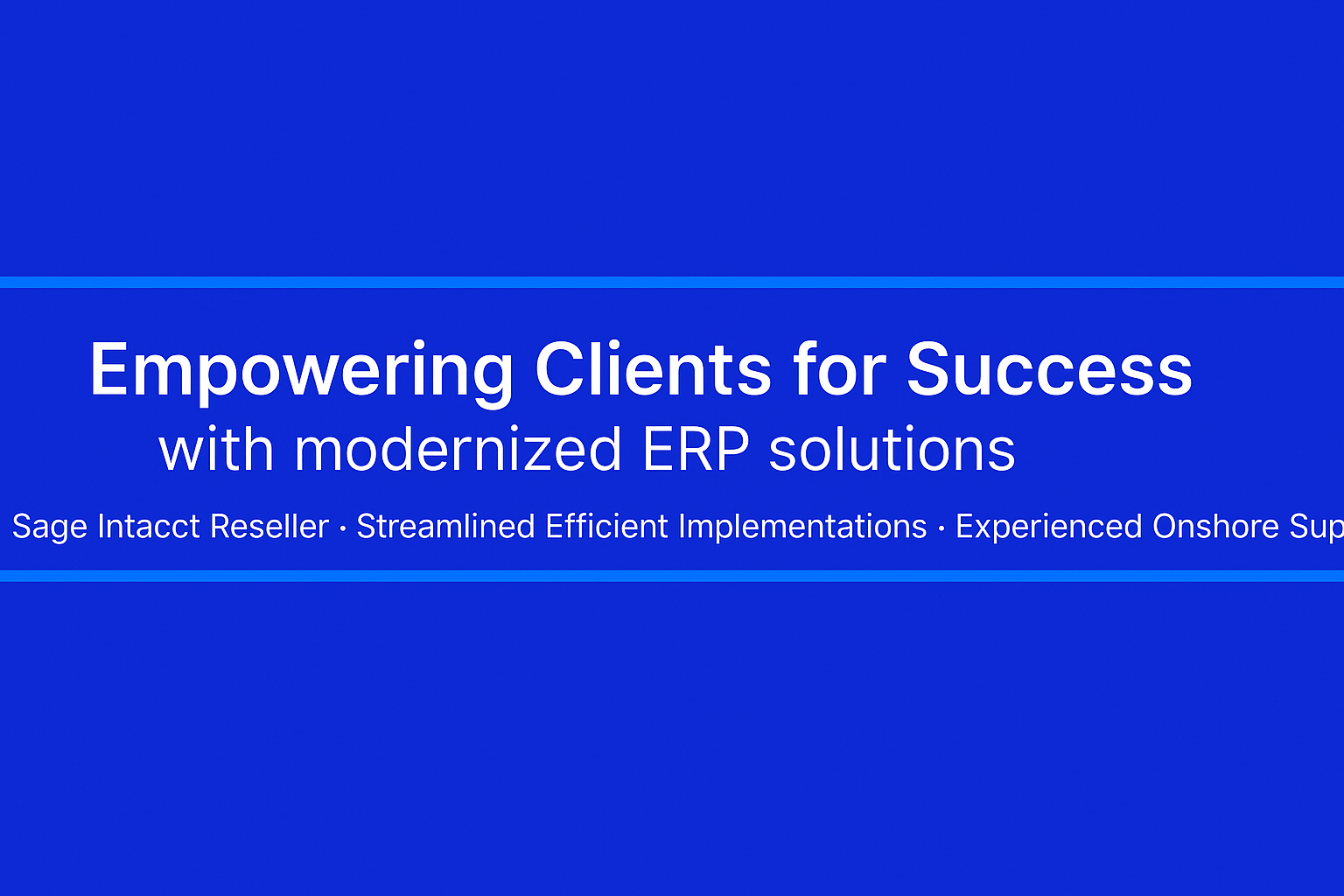 Empowering Clients for Success
with modernized ERP solutions

Sage Intacct Reseller · Streamlined Efficient Implementations · Experienced Onshore Sup